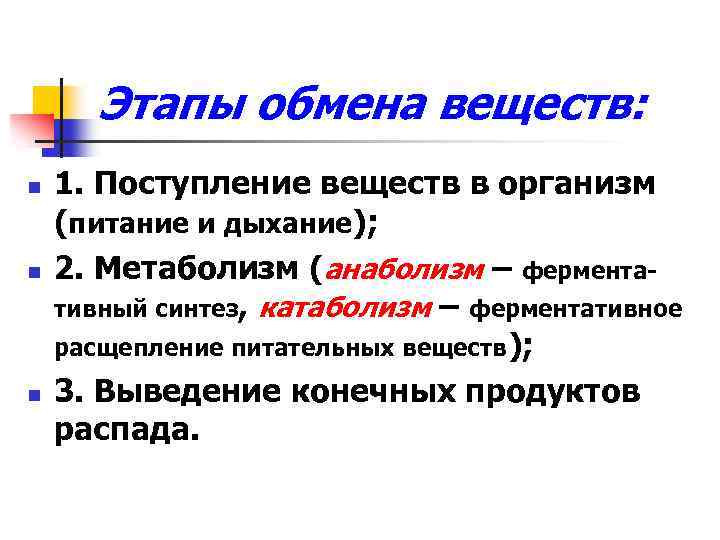 Этапы обмена веществ:

1. Поступление веществ в организм (питание и дыхание);

2. Метаболизм (анаболизм – ферментативный синтез, катаболизм – ферментативное расщепление питательных веществ);

3. Выведение конечных продуктов распада.